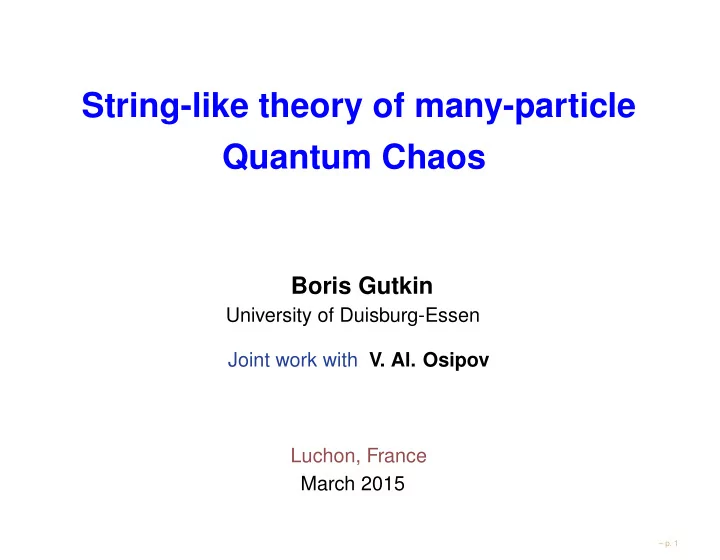 String-like theory of many-particle Quantum Chaos

Boris Gutkin
University of Duisburg-Essen

Joint work with V. Al. Osipov

Luchon, France
March 2015

– p. 1